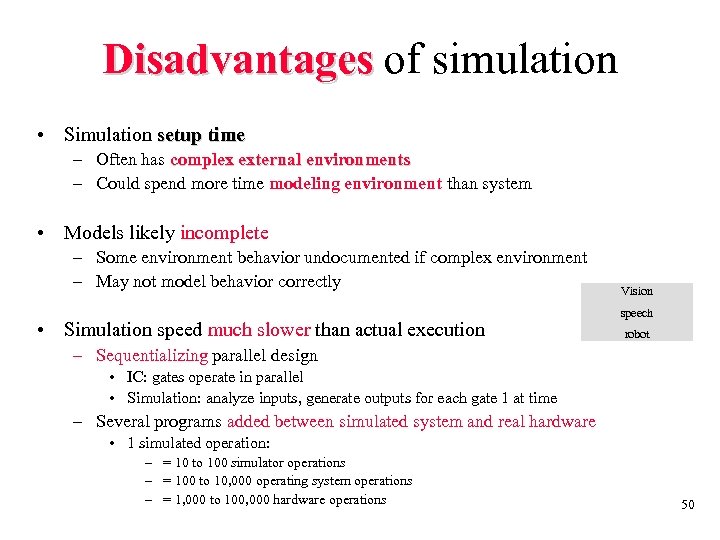 Disadvantages of simulation

• Simulation setup time
– Often has complex external environments
– Could spend more time modeling environment than system

• Models likely incomplete
– Some environment behavior undocumented if complex environment
– May not model behavior correctly

Vision
speech
robot

• Simulation speed much slower than actual execution
– Sequentializing parallel design
• IC: gates operate in parallel
• Simulation: analyze inputs, generate outputs for each gate 1 at time
– Several programs added between simulated system and real hardware
• 1 simulated operation:
– = 10 to 100 simulator operations
– = 100 to 10,000 operating system operations
– = 1,000 to 100,000 hardware operations

50